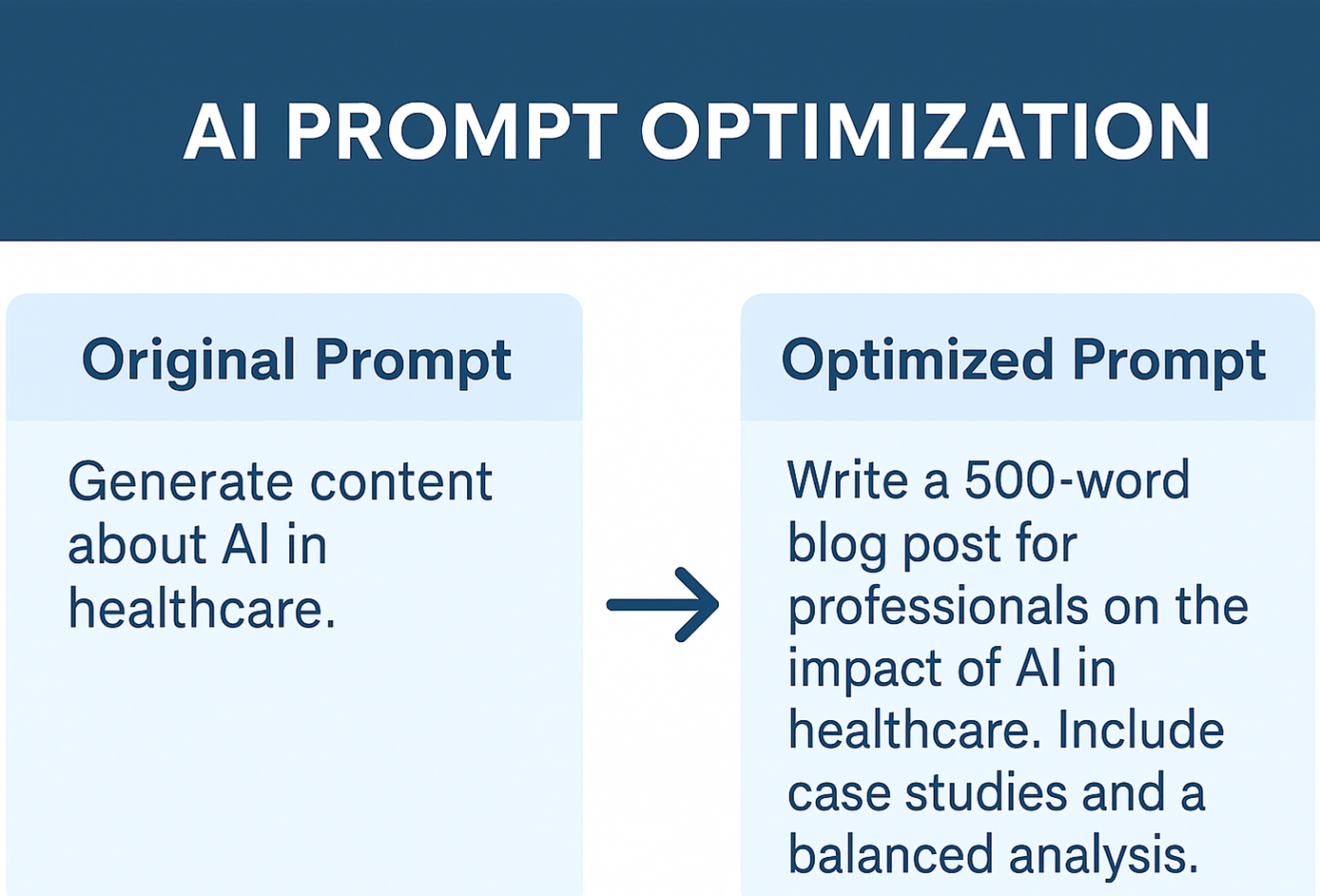 AI PROMPT OPTIMIZATION

Original Prompt

Generate content about AI in healthcare.

Optimized Prompt

Write a 500-word blog post for professionals on the impact of AI in healthcare. Include case studies and a balanced analysis.